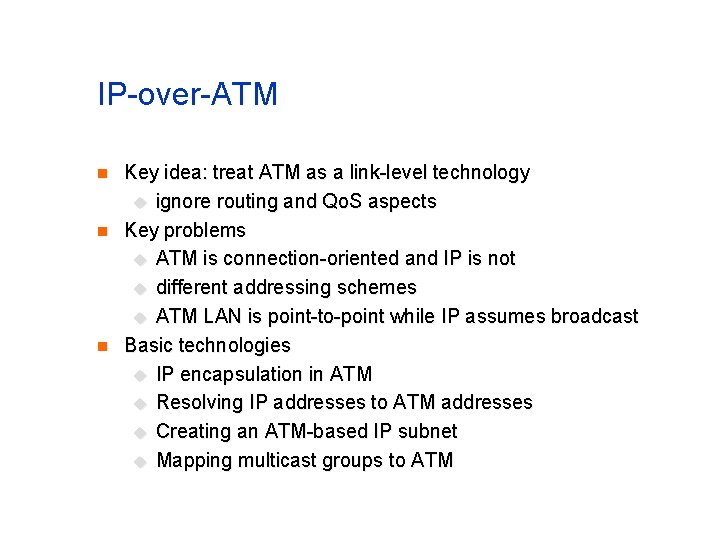 IP-over-ATM

Key idea: treat ATM as a link-level technology
ignore routing and QoS aspects
Key problems
ATM is connection-oriented and IP is not
different addressing schemes
ATM LAN is point-to-point while IP assumes broadcast
Basic technologies
IP encapsulation in ATM
Resolving IP addresses to ATM addresses
Creating an ATM-based IP subnet
Mapping multicast groups to ATM